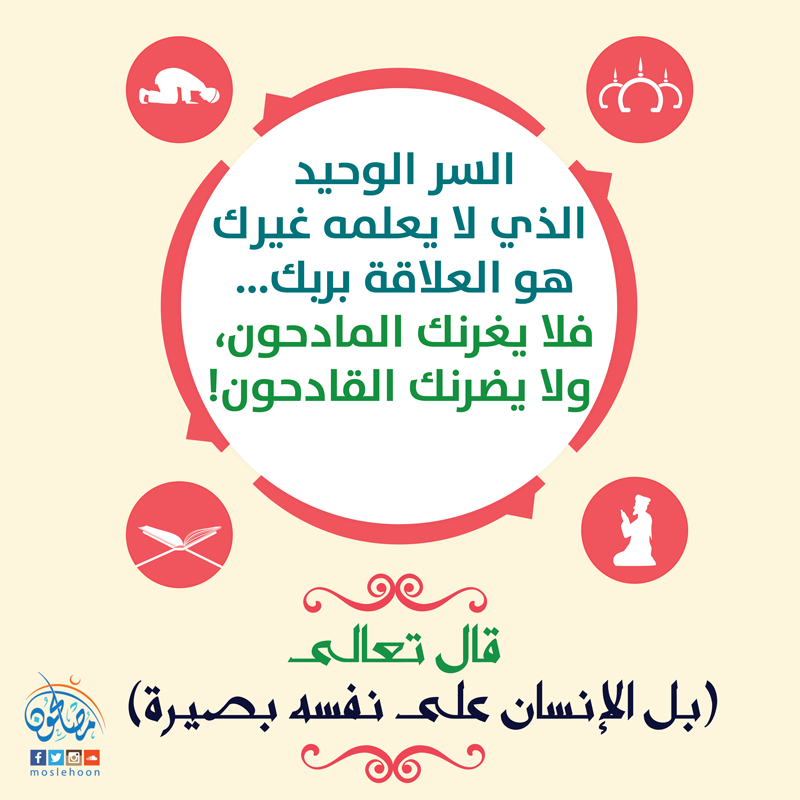 السر الوحيد
الذي لا يعلمه غيرك
هو العلاقة بربك...
فلا يغرنك المادحون،
ولا يضرنك القادحون!

قال تعالى
(بل الإنسان على نفسه بصيرة)

مصلحون
moslehoon